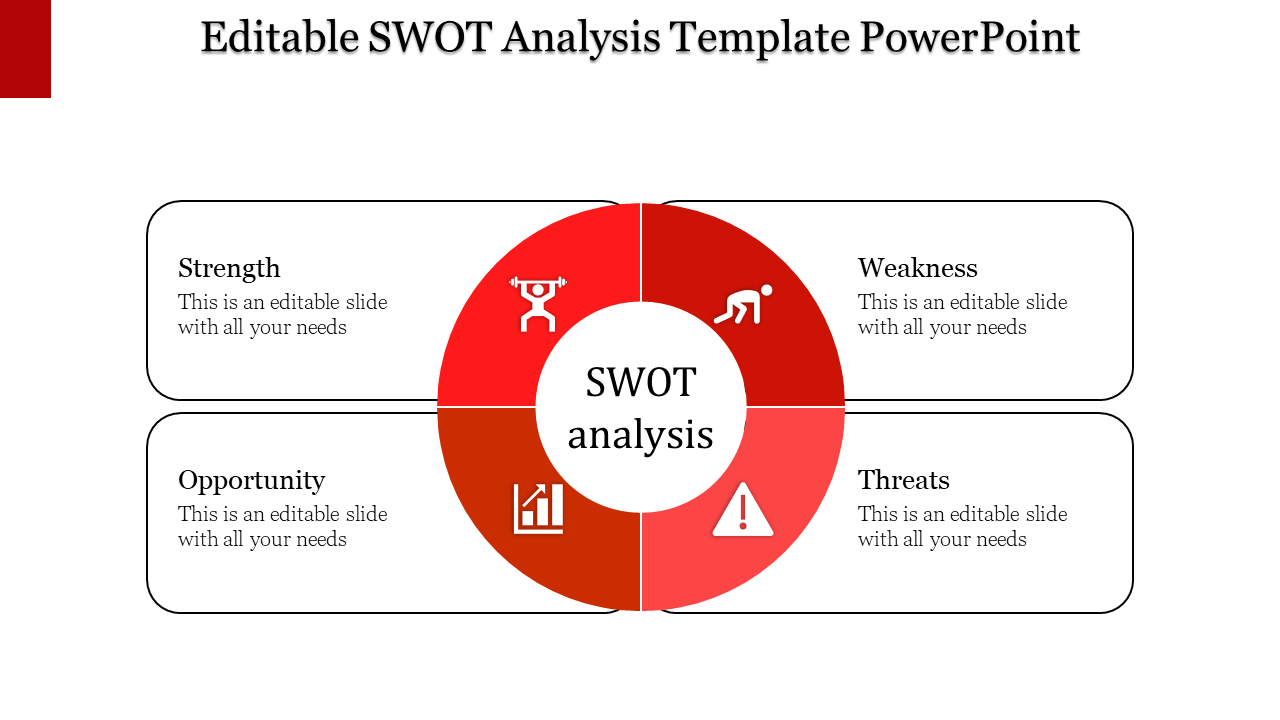 Editable SWOT Analysis Template PowerPoint

Strength
This is an editable slide with all your needs

Weakness
This is an editable slide with all your needs

SWOT analysis

Opportunity
This is an editable slide with all your needs

Threats
This is an editable slide with all your needs